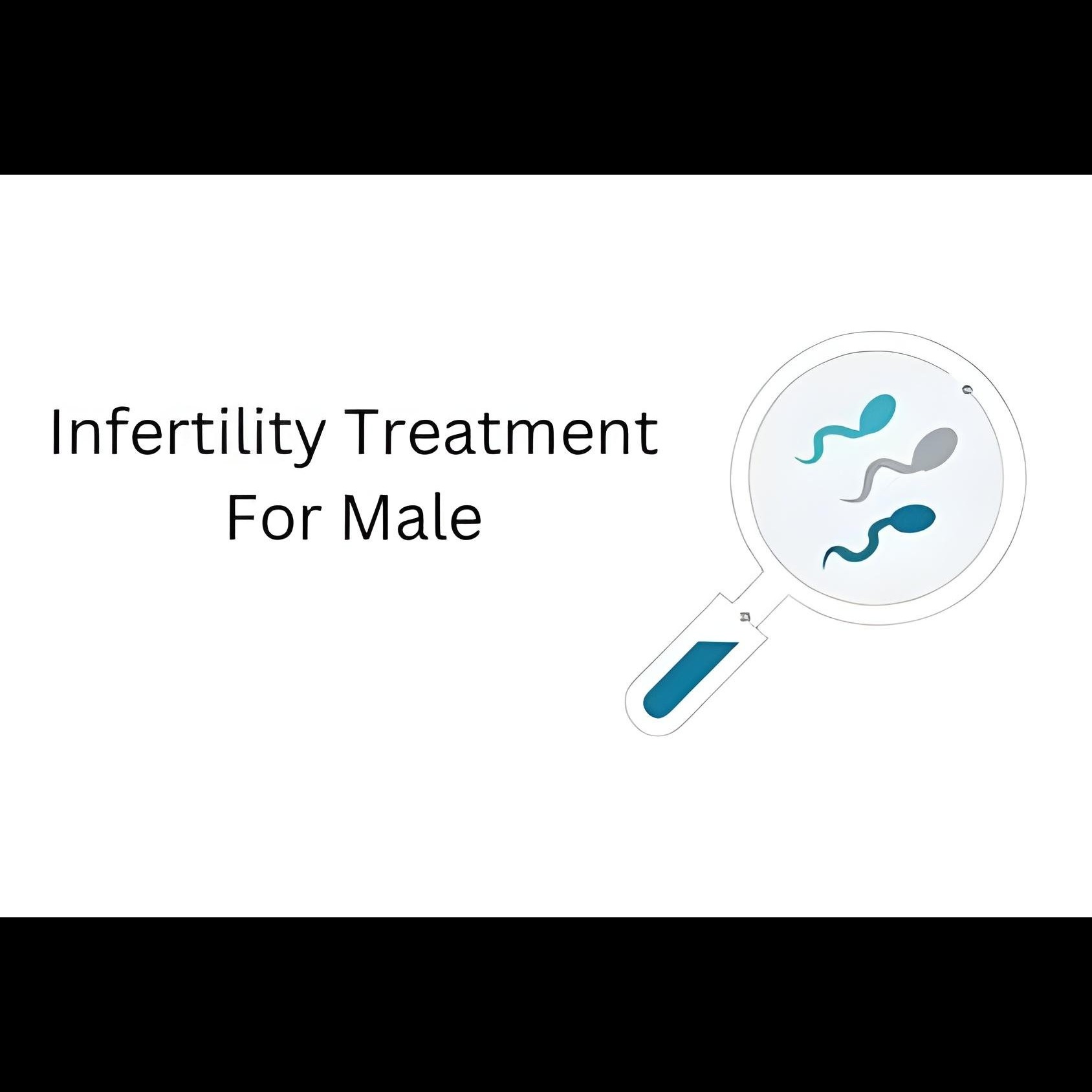 Infertility Treatment
For Male